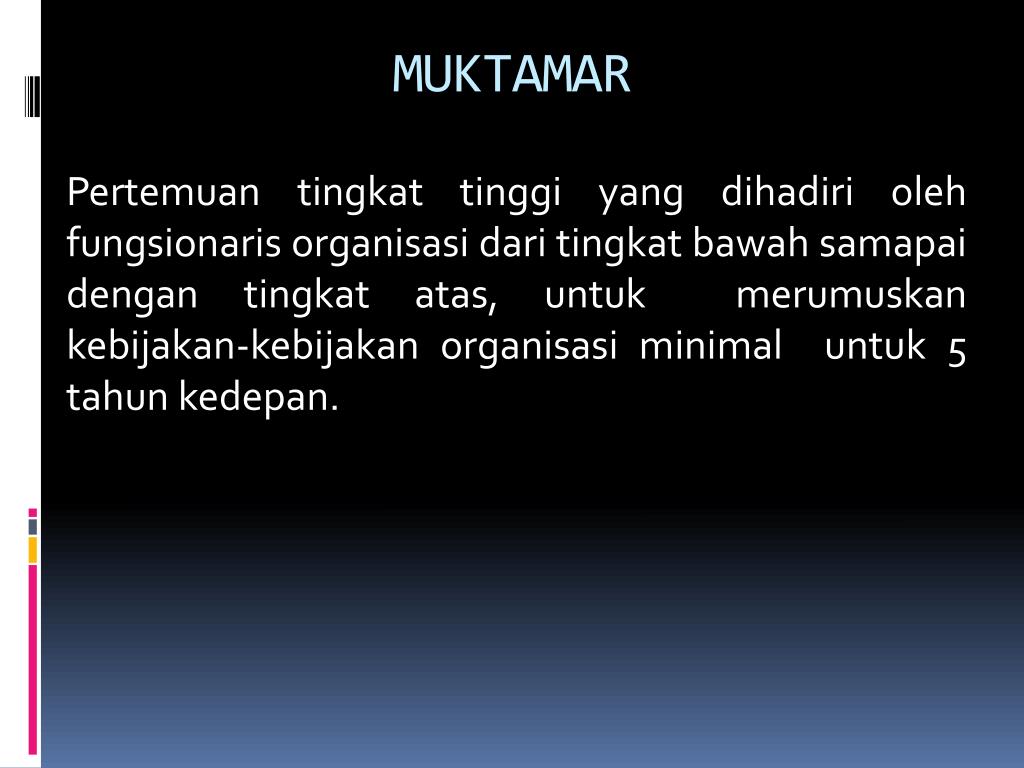 MUKTAMAR

Pertemuan tingkat tinggi yang dihadiri oleh fungsionaris organisasi dari tingkat bawah samapai dengan tingkat atas, untuk merumuskan kebijakan-kebijakan organisasi minimal untuk 5 tahun kedepan.